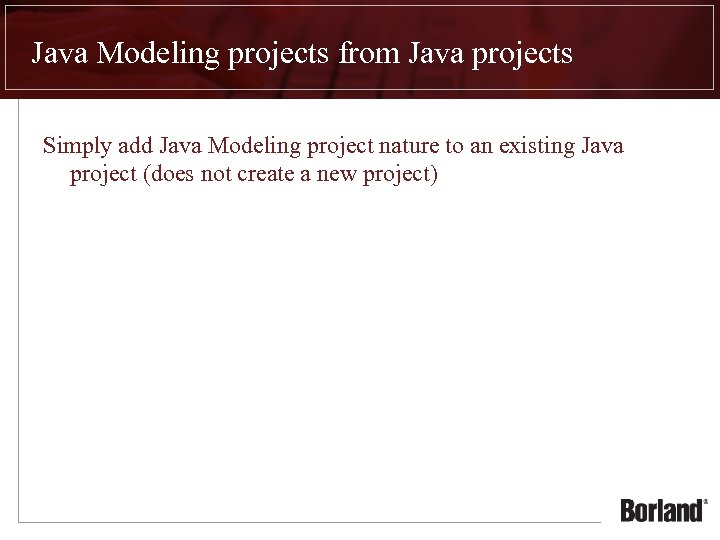 Java Modeling projects from Java projects

Simply add Java Modeling project nature to an existing Java project (does not create a new project)

Borland®